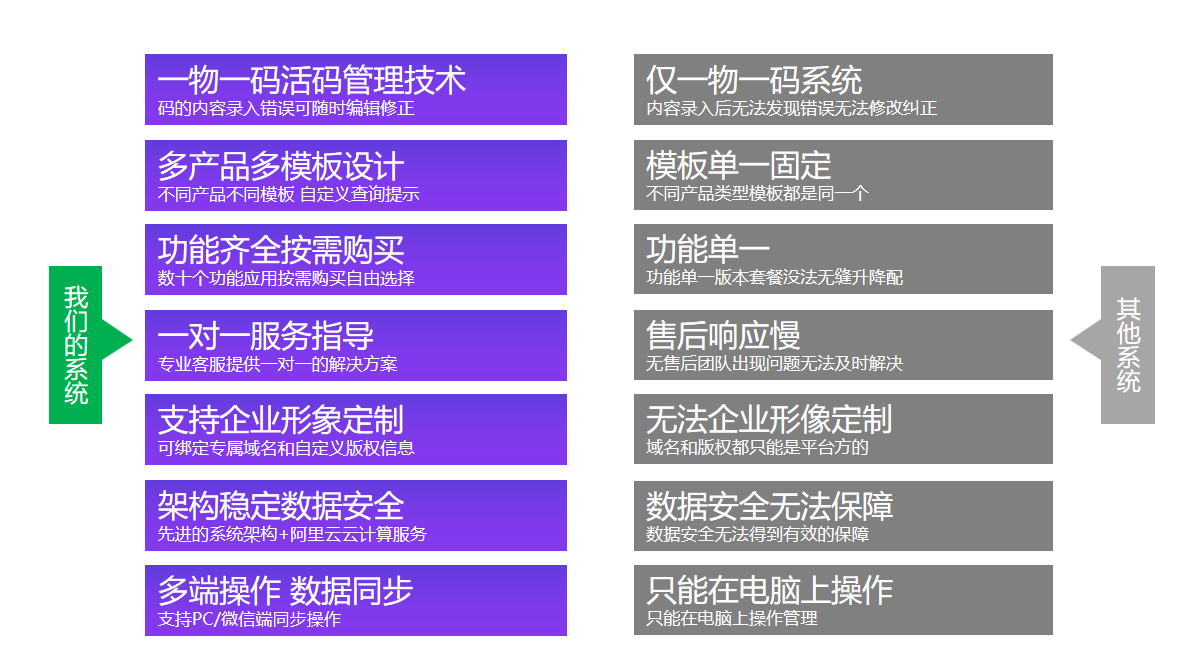 我们的系统

一物一码活码管理技术
码的内容录入错误可随时编辑修正

多产品多模板设计
不同产品不同模板 自定义查询提示

功能齐全按需购买
数十个功能应用按需购买自由选择

一对一服务指导
专业客服提供一对一的解决方案

支持企业形象定制
可绑定专属域名和自定义版权信息

架构稳定数据安全
先进的系统架构+阿里云云计算服务

多端操作 数据同步
支持PC/微信端同步操作

仅一物一码系统
内容录入后无法发现错误无法修改纠正

模板单一固定
不同产品类型模板都是同一个

功能单一
功能单一版本套餐没法无缝升降配

售后响应慢
无售后团队出现问题无法及时解决

无法企业形像定制
域名和版权都只能是平台方的

数据安全无法保障
数据安全无法得到有效的保障

只能在电脑上操作
只能在电脑上操作管理

其他系统